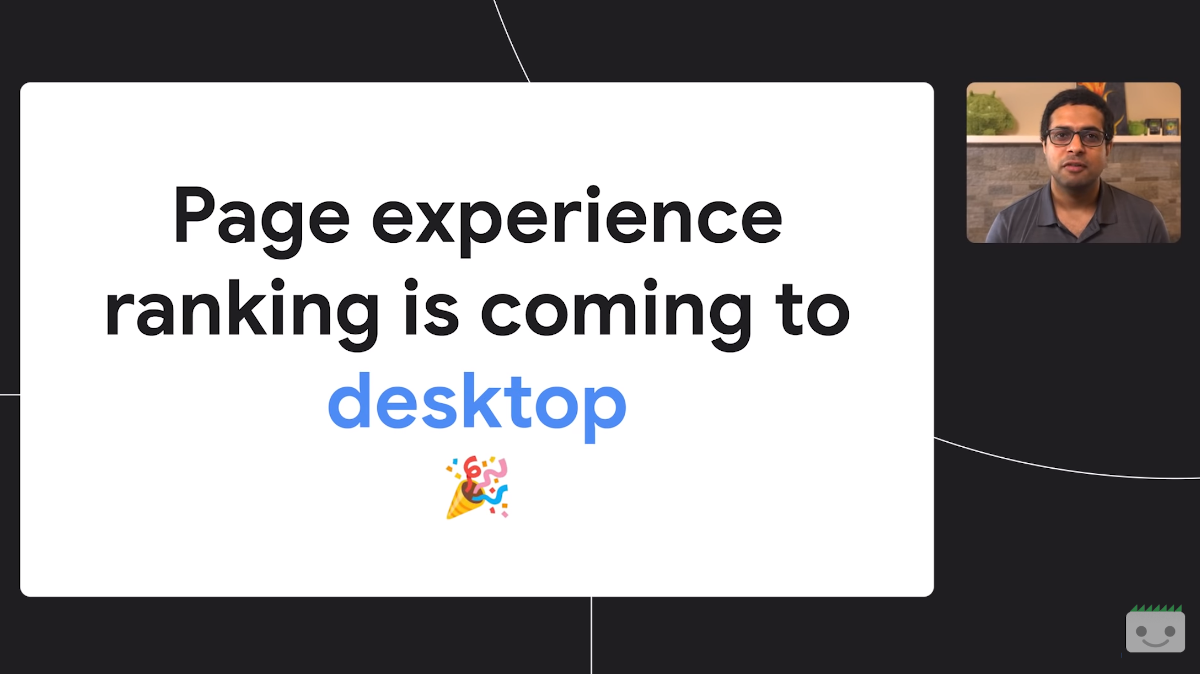 Page experience ranking is coming to desktop

🎉